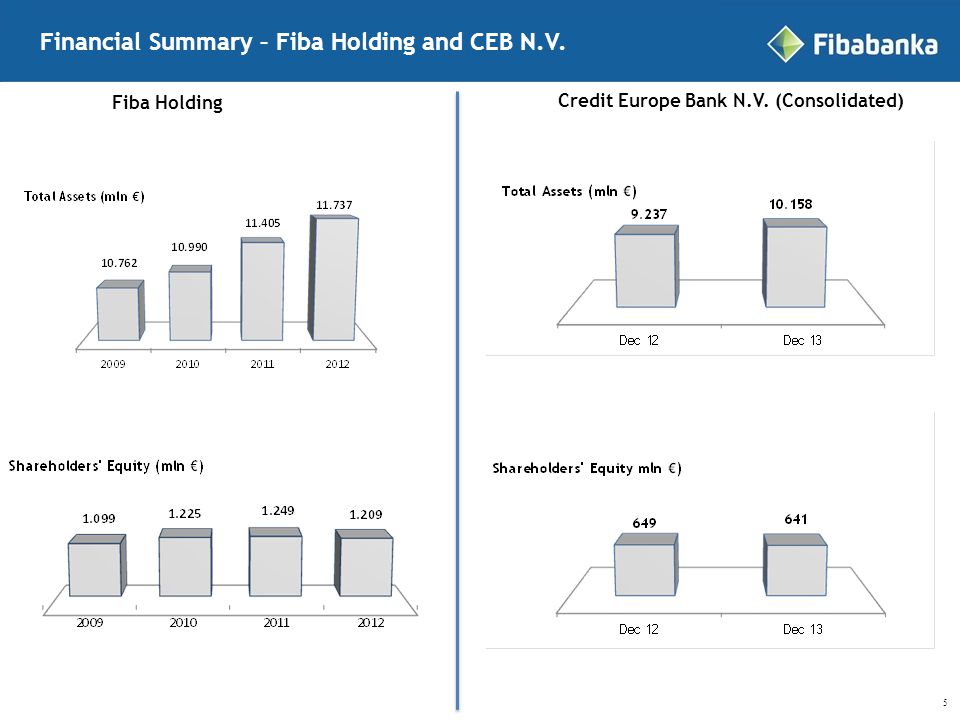 Financial Summary – Fiba Holding and CEB N.V.

Fibabanka

Fiba Holding

Total Assets (mln €)

10.762
10.990
11.405
11.737

2009
2010
2011
2012

Shareholders' Equity (mln €)

1.099
1.225
1.249
1.209

2009
2010
2011
2012

Credit Europe Bank N.V. (Consolidated)

Total Assets (mln €)

9.237
10.158

Dec 12
Dec 13

Shareholders' Equity mln €)

649
641

Dec 12
Dec 13

5